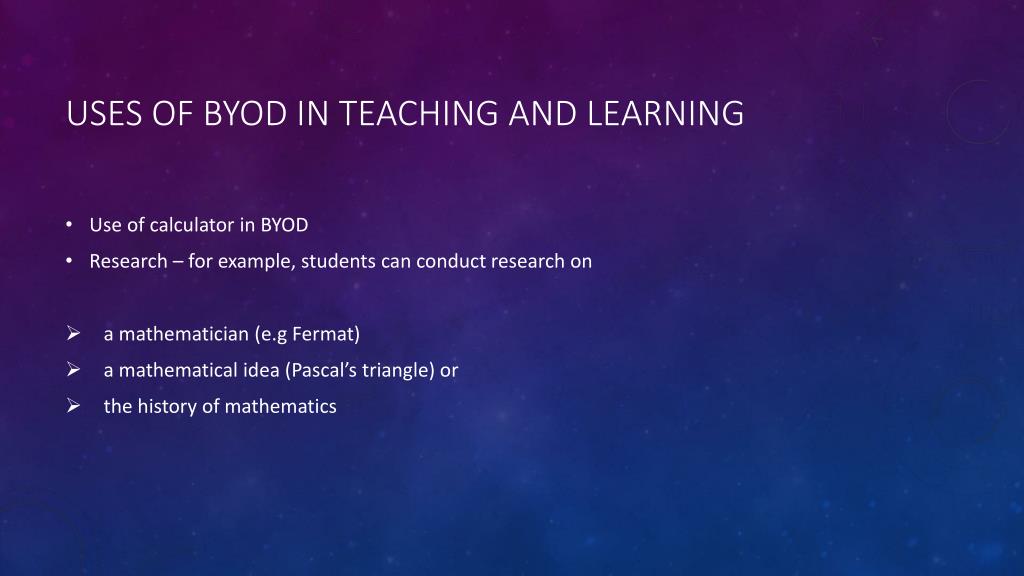 USES OF BYOD IN TEACHING AND LEARNING

• Use of calculator in BYOD
• Research – for example, students can conduct research on

➢ a mathematician (e.g Fermat)
➢ a mathematical idea (Pascal's triangle) or
➢ the history of mathematics